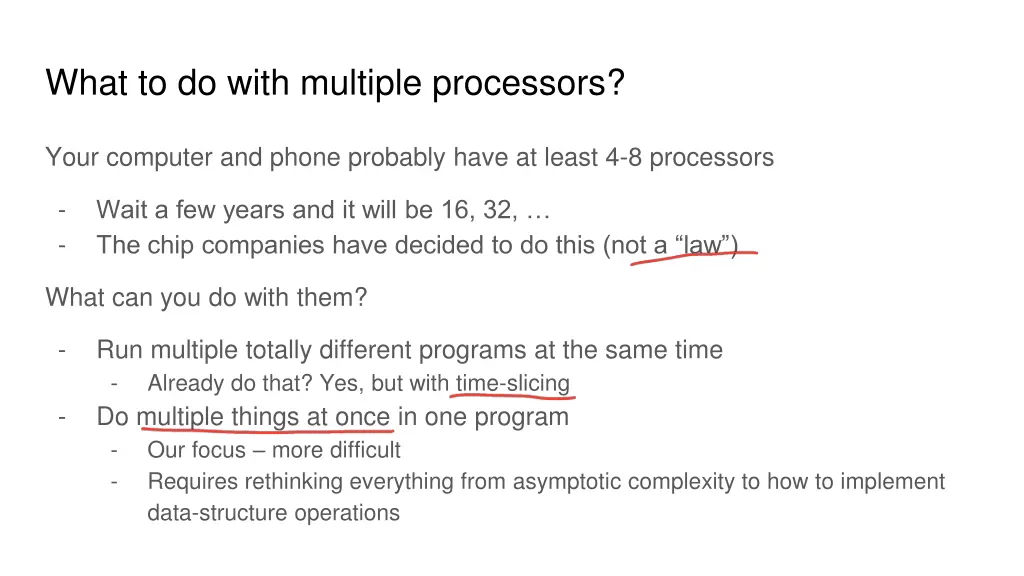 What to do with multiple processors?

Your computer and phone probably have at least 4-8 processors

- Wait a few years and it will be 16, 32, …
- The chip companies have decided to do this (not a “law”)

What can you do with them?

- Run multiple totally different programs at the same time
  - Already do that? Yes, but with time-slicing
- Do multiple things at once in one program
  - Our focus – more difficult
  - Requires rethinking everything from asymptotic complexity to how to implement data-structure operations